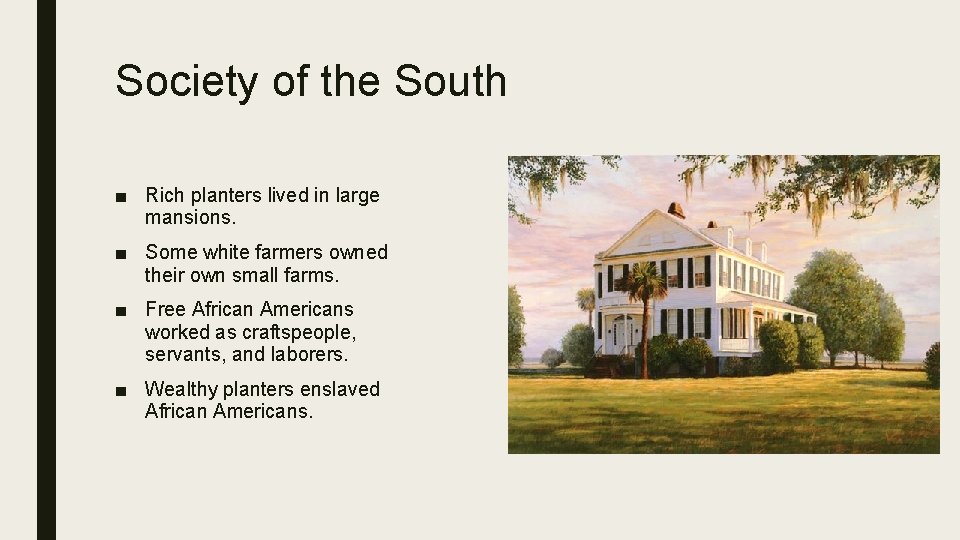 Society of the South

■ Rich planters lived in large mansions.

■ Some white farmers owned their own small farms.

■ Free African Americans worked as craftspeople, servants, and laborers.

■ Wealthy planters enslaved African Americans.